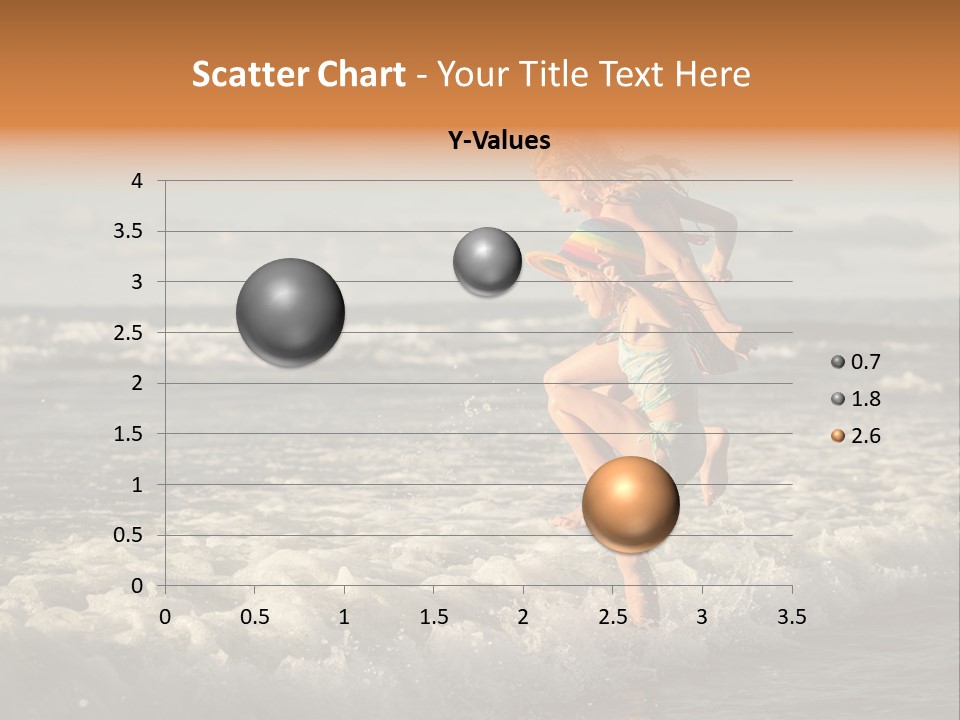 Scatter Chart - Your Title Text Here

Y-Values

4
3.5
3
2.5
2
1.5
1
0.5
0

0 0.5 1 1.5 2 2.5 3 3.5

0.7
1.8
2.6